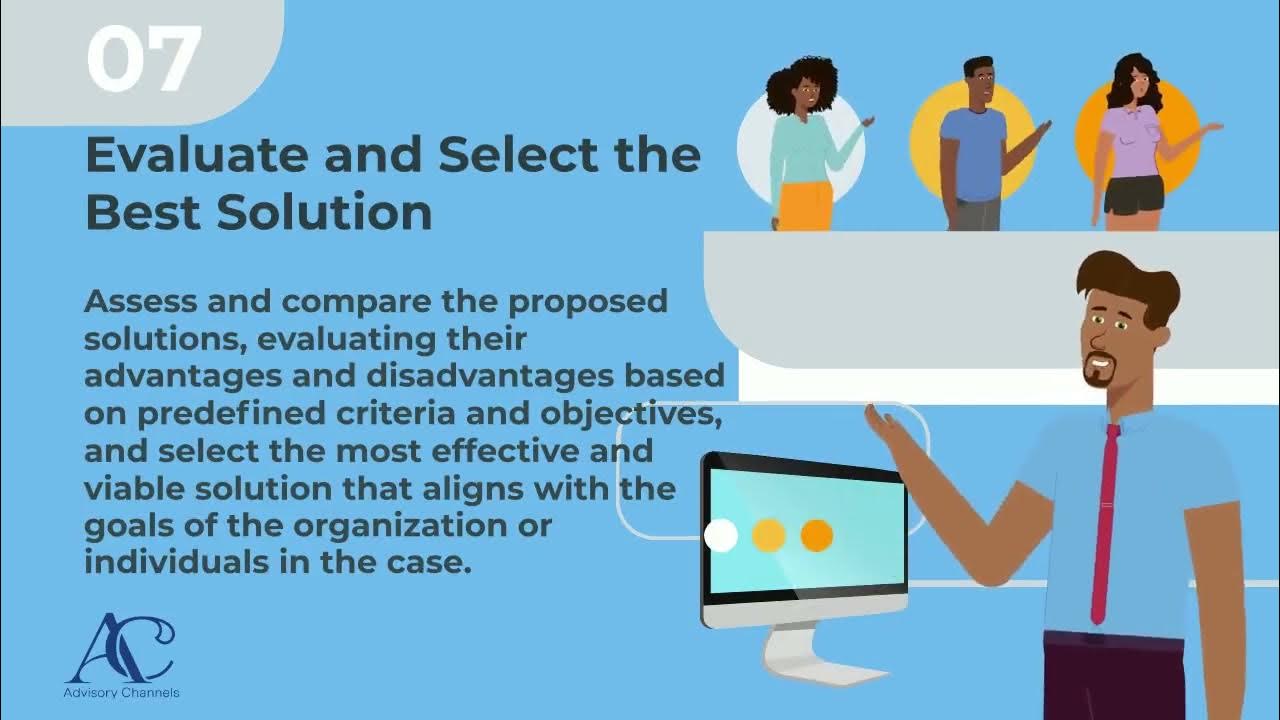 07

Evaluate and Select the Best Solution

Assess and compare the proposed solutions, evaluating their advantages and disadvantages based on predefined criteria and objectives, and select the most effective and viable solution that aligns with the goals of the organization or individuals in the case.

AC
Advisory Channels